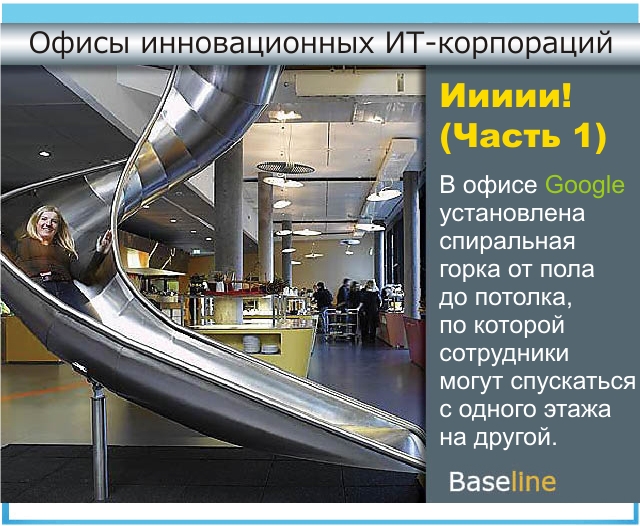 Офисы инновационных ИТ-корпораций

Иииии! (Часть 1)

В офисе Google установлена спиральная горка от пола до потолка, по которой сотрудники могут спускаться с одного этажа на другой.

Baseline